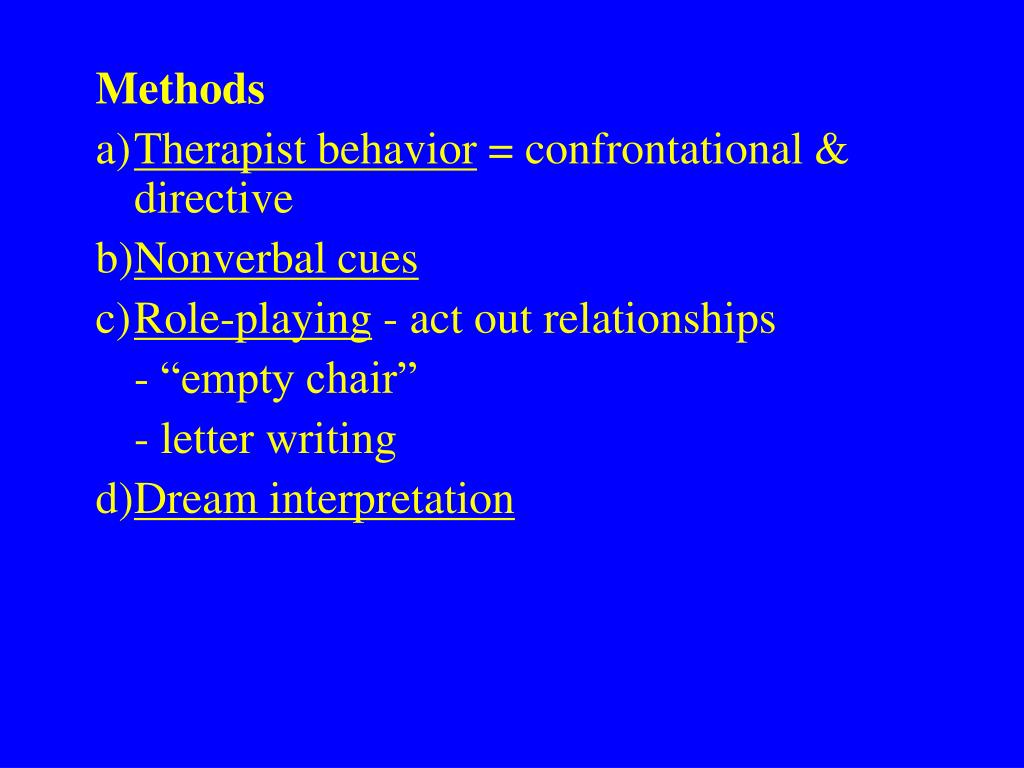 Methods

a) Therapist behavior = confrontational & directive

b) Nonverbal cues

c) Role-playing - act out relationships

- “empty chair”

- letter writing

d) Dream interpretation